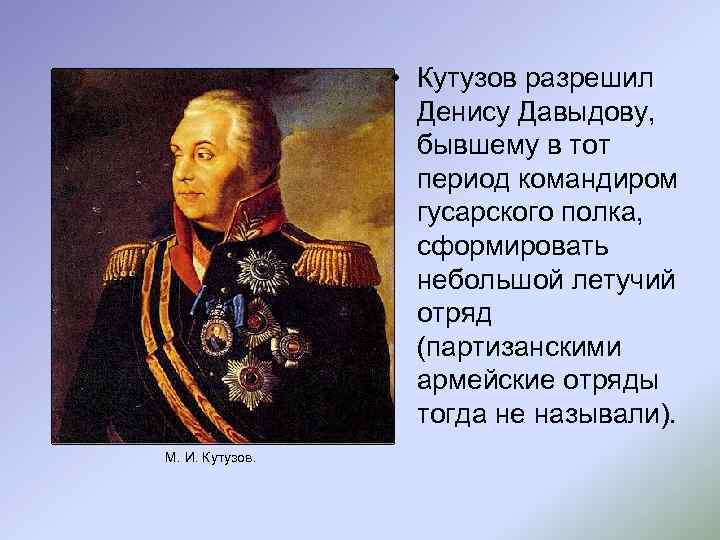 • Кутузов разрешил Денису Давыдову, бывшему в тот период командиром гусарского полка, сформировать небольшой летучий отряд (партизанскими армейские отряды тогда не называли).

М. И. Кутузов.